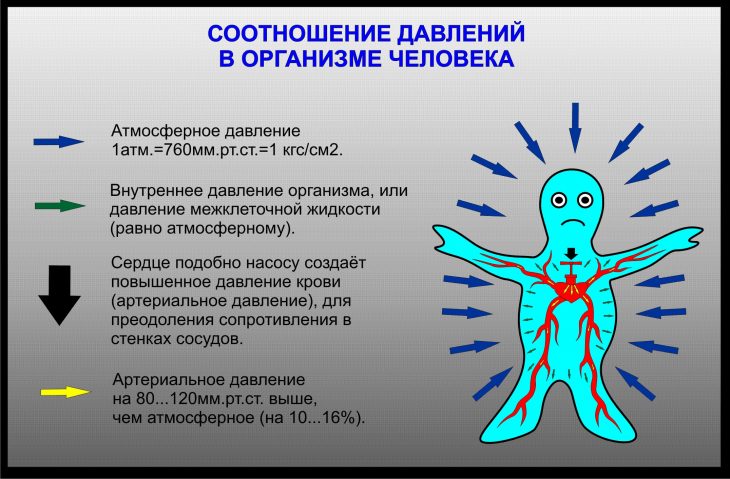 СООТНОШЕНИЕ ДАВЛЕНИЙ В ОРГАНИЗМЕ ЧЕЛОВЕКА

Атмосферное давление 1атм.=760мм.рт.ст.=1 кгс/см2.

Внутреннее давление организма, или давление межклеточной жидкости (равно атмосферному).

Сердце подобно насосу создаёт повышенное давление крови (артериальное давление), для преодоления сопротивления в стенках сосудов.

Артериальное давление на 80...120мм.рт.ст. выше, чем атмосферное (на 10...16%).